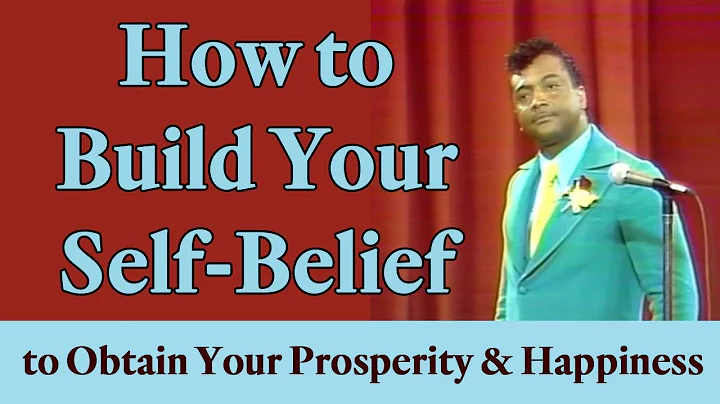 How to Build Your Self-Belief

to Obtain Your Prosperity & Happiness